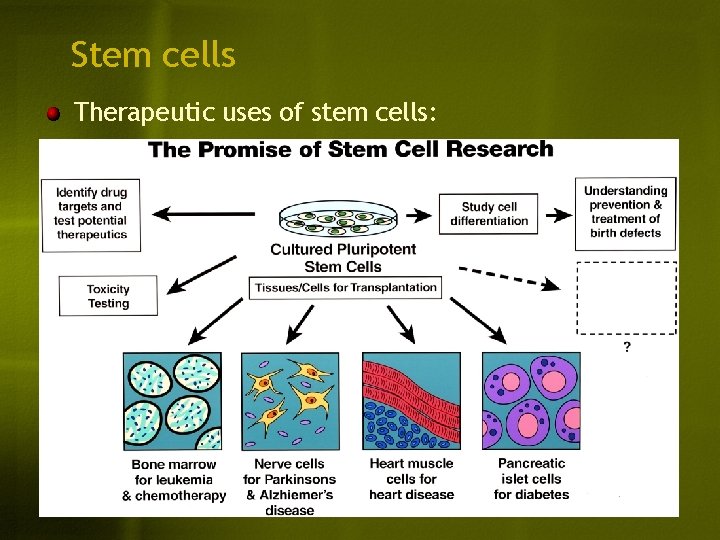 Stem cells

Therapeutic uses of stem cells:

The Promise of Stem Cell Research

Identify drug targets and test potential therapeutics

Cultured Pluripotent Stem Cells

Study cell differentiation

Understanding prevention & treatment of birth defects

Toxicity Testing

Tissues/Cells for Transplantation

?

Bone marrow for leukemia & chemotherapy

Nerve cells for Parkinsons & Alzhiemer's disease

Heart muscle cells for heart disease

Pancreatic islet cells for diabetes